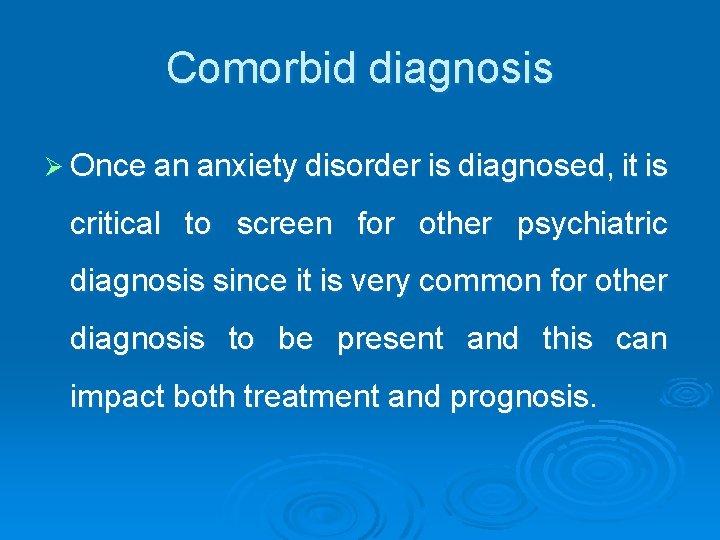 Comorbid diagnosis

➢ Once an anxiety disorder is diagnosed, it is critical to screen for other psychiatric diagnosis since it is very common for other diagnosis to be present and this can impact both treatment and prognosis.